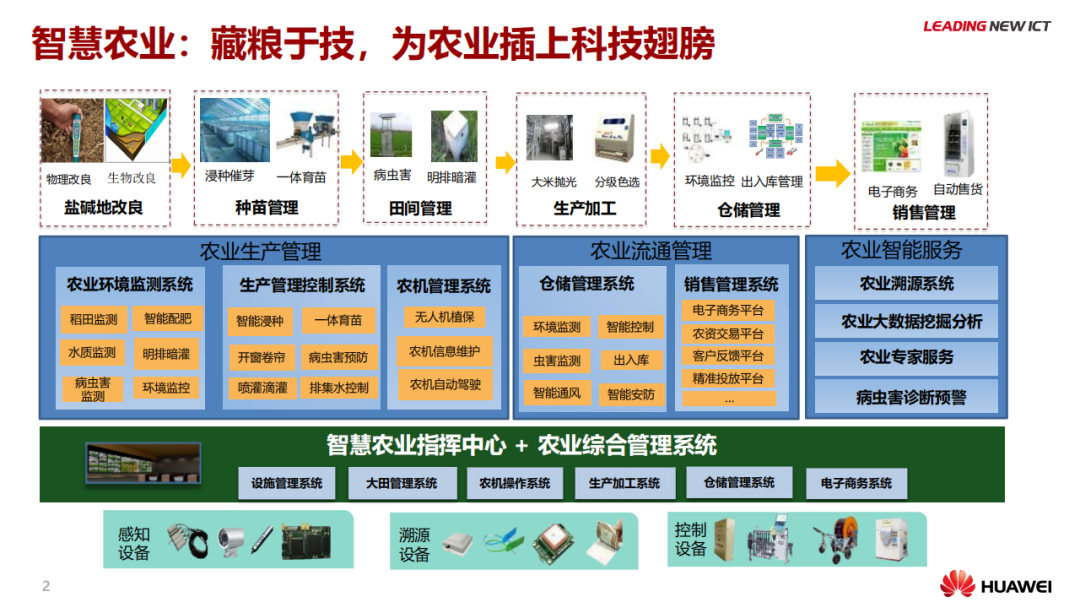 智慧农业：藏粮于技，为农业插上科技翅膀

LEADING NEW ICT

物理改良 生物改良
盐碱地改良

浸种催芽 一体育苗
种苗管理

病虫害 明排暗灌
田间管理

大米抛光 分级色选
生产加工

环境监控 出入库管理
仓储管理

电子商务 自动售货
销售管理

农业生产管理

农业环境监测系统
稻田监测 智能配肥
水质监测 明排暗灌
病虫害监测 环境监控

生产管理控制系统
智能浸种 一体育苗
开窗卷帘 病虫害预防
喷灌滴灌 排集水控制

农机管理系统
无人机植保
农机信息维护
农机自动驾驶

农业流通管理

仓储管理系统
环境监测 智能控制
虫害监测 出入库
智能通风 智能安防

销售管理系统
电子商务平台
农资交易平台
客户反馈平台
精准投放平台
...

农业智能服务
农业溯源系统
农业大数据挖掘分析
农业专家服务
病虫害诊断预警

智慧农业指挥中心 + 农业综合管理系统

设施管理系统 大田管理系统 农机操作系统 生产加工系统 仓储管理系统 电子商务系统

感知设备

溯源设备

控制设备

2

HUAWEI